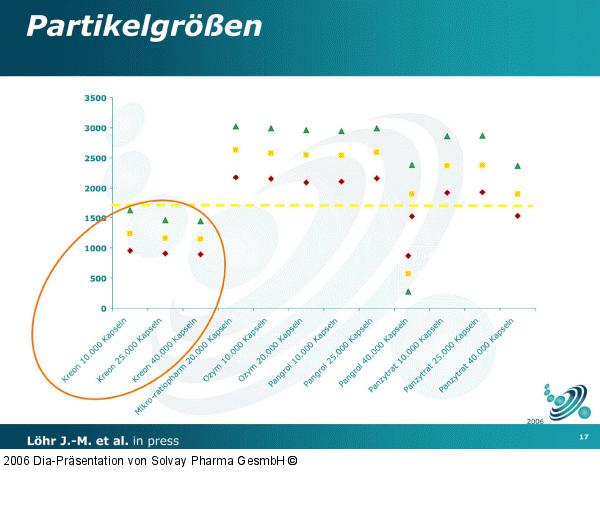 Partikelgrößen

3500
3000
2500
2000
1500
1000
500
0

Kreon 10.000 Kapseln
Kreon 25.000 Kapseln
Kreon 40.000 Kapseln
Mikro-ratiopharm 20.000 Kapseln
Ozym 10.000 Kapseln
Ozym 20.000 Kapseln
Pangrol 10.000 Kapseln
Pangrol 25.000 Kapseln
Pangrol 40.000 Kapseln
Panzytrat 10.000 Kapseln
Panzytrat 25.000 Kapseln
Panzytrat 40.000 Kapseln

2006

Löhr J.-M. et al. in press

17

2006 Dia-Präsentation von Solvay Pharma GesmbH ©